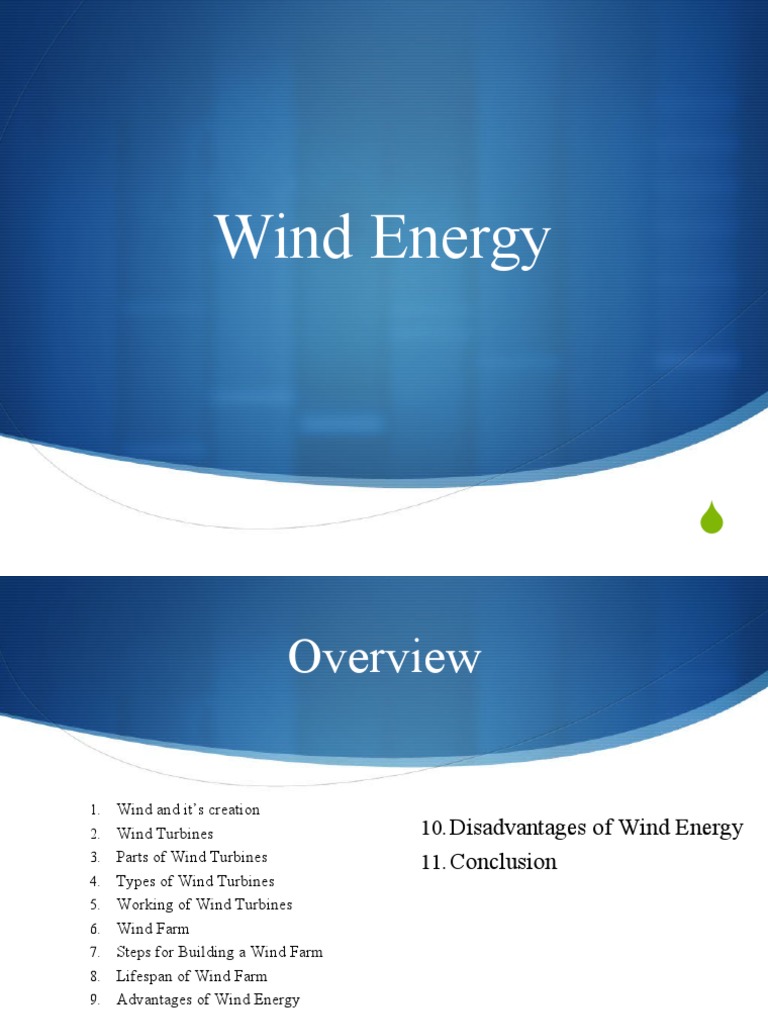 Wind Energy

Overview

1. Wind and it's creation
2. Wind Turbines
3. Parts of Wind Turbines
4. Types of Wind Turbines
5. Working of Wind Turbines
6. Wind Farm
7. Steps for Building a Wind Farm
8. Lifespan of Wind Farm
9. Advantages of Wind Energy

10. Disadvantages of Wind Energy
11. Conclusion